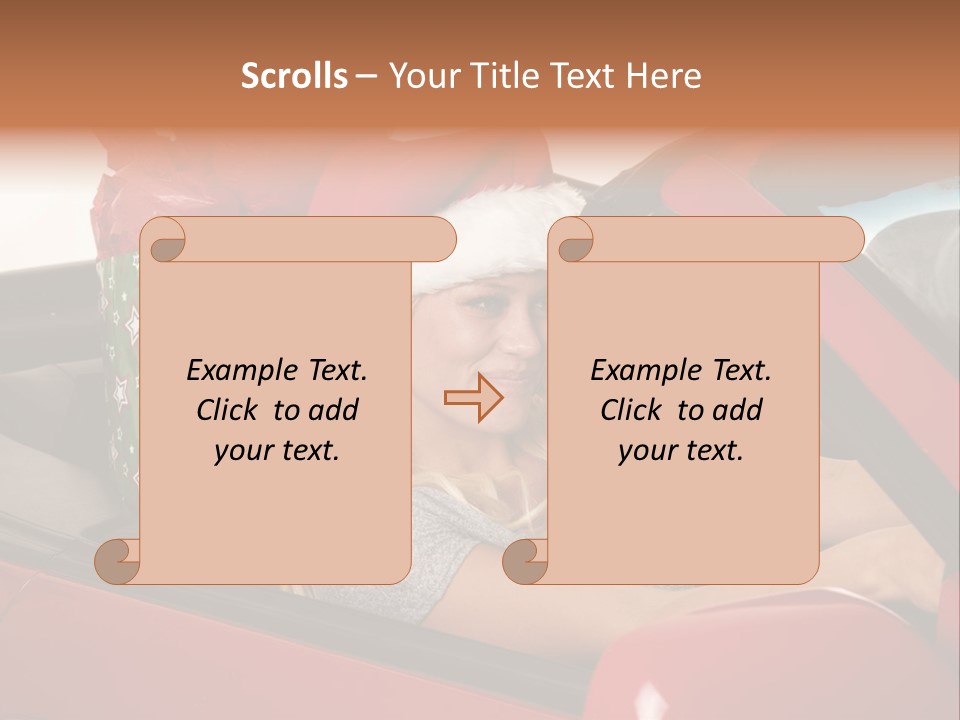 Scrolls – Your Title Text Here

Example Text. Click to add your text.

Example Text. Click to add your text.